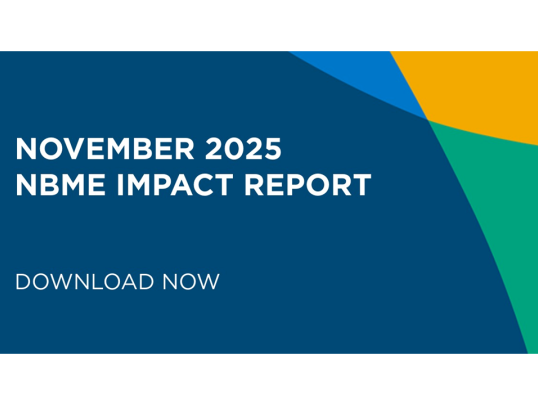 NOVEMBER 2025
NBME IMPACT REPORT

DOWNLOAD NOW